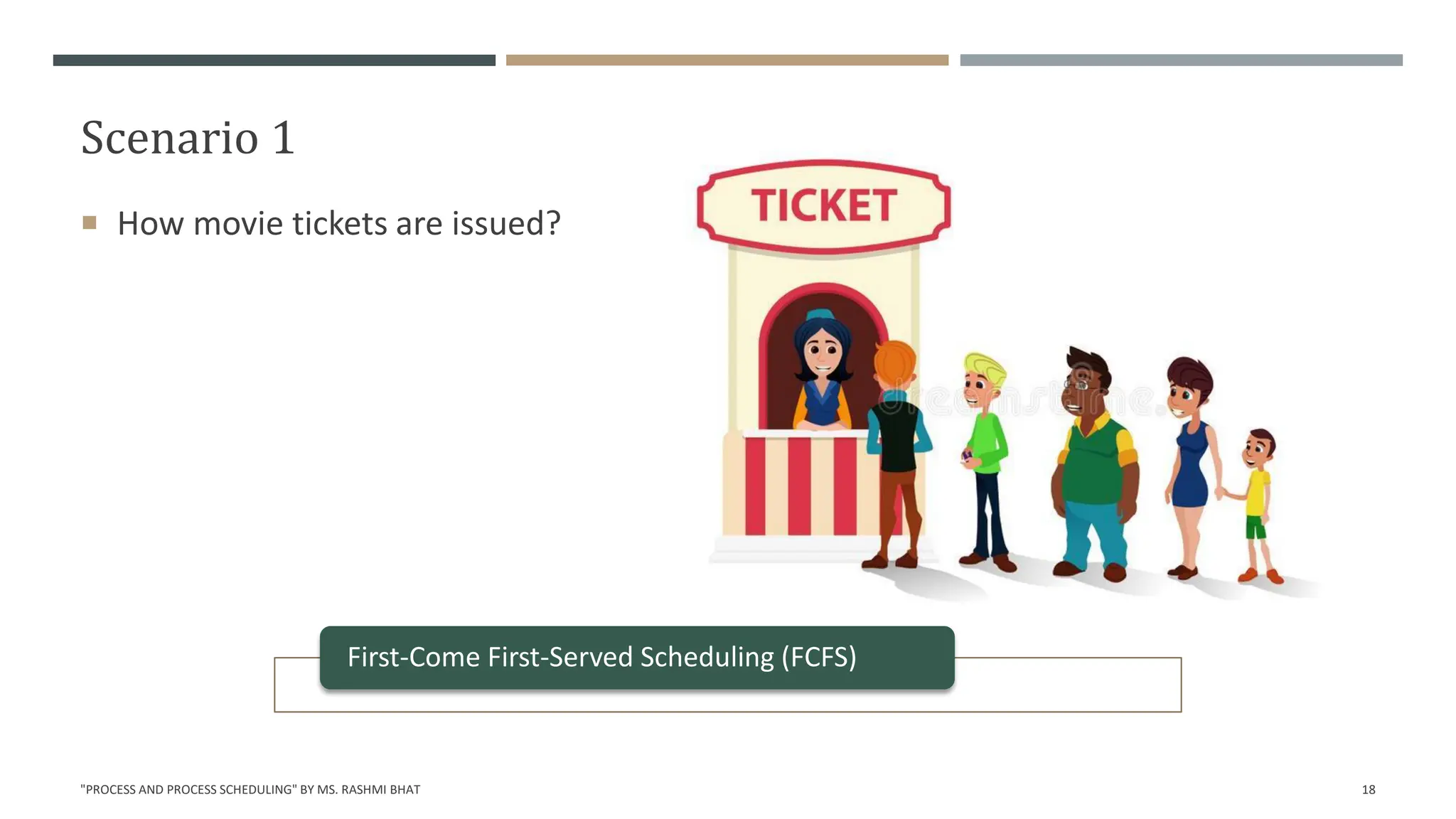 Scenario 1

How movie tickets are issued?

TICKET

dreamstime.

First-Come First-Served Scheduling (FCFS)

"PROCESS AND PROCESS SCHEDULING" BY MS. RASHMI BHAT

18